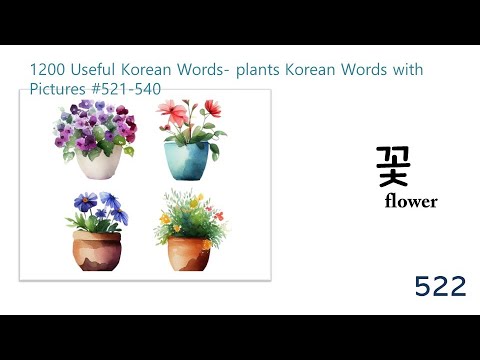 1200 Useful Korean Words- plants Korean Words with Pictures #521-540

꽃
flower

522